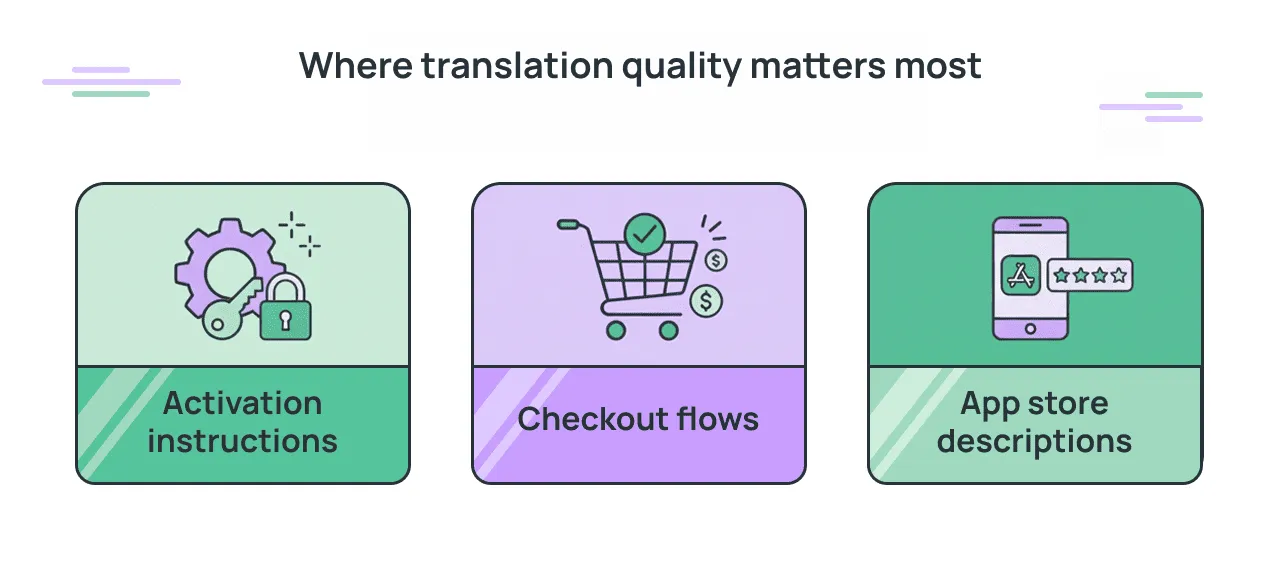 Where translation quality matters most

Activation instructions

Checkout flows

App store descriptions